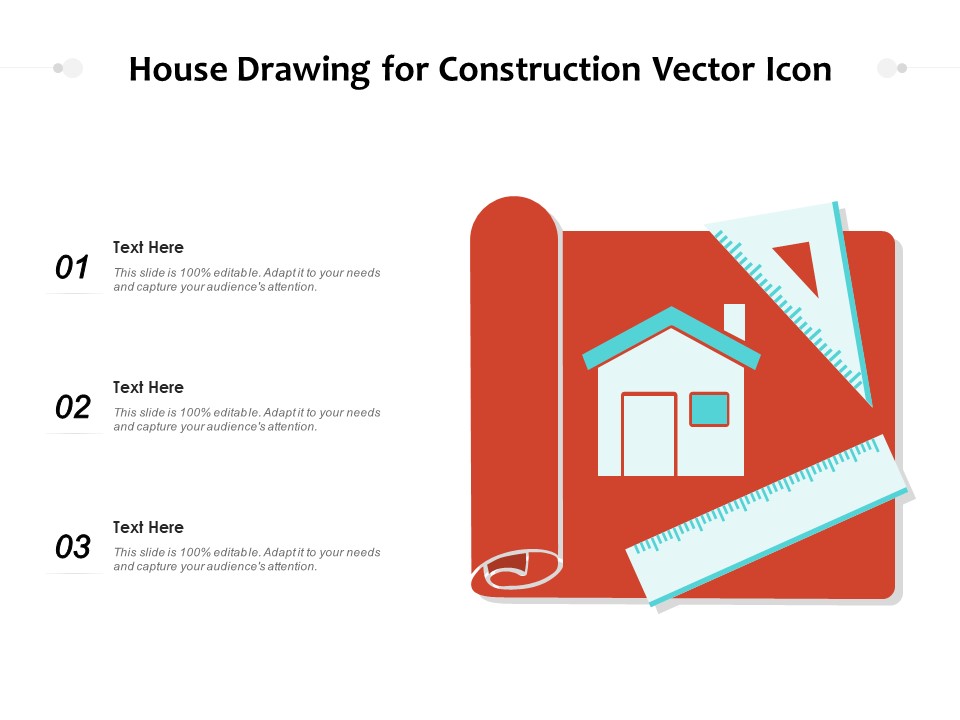 House Drawing for Construction Vector Icon

01

Text Here

This slide is 100% editable. Adapt it to your needs and capture your audience's attention.

02

Text Here

This slide is 100% editable. Adapt it to your needs and capture your audience's attention.

03

Text Here

This slide is 100% editable. Adapt it to your needs and capture your audience's attention.